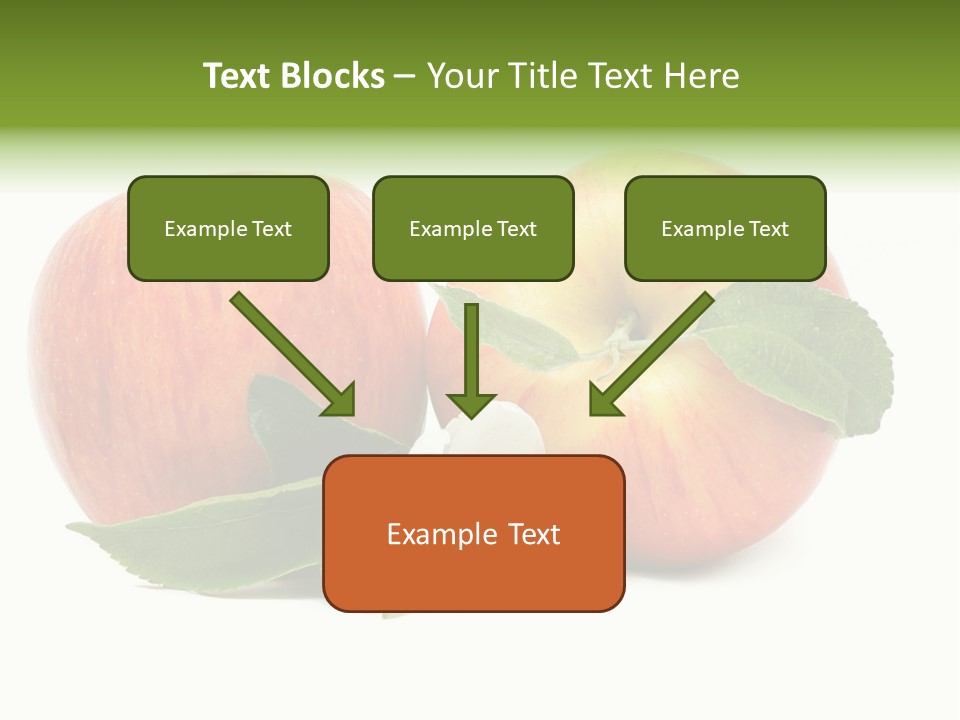 Text Blocks – Your Title Text Here

Example Text

Example Text

Example Text

Example Text